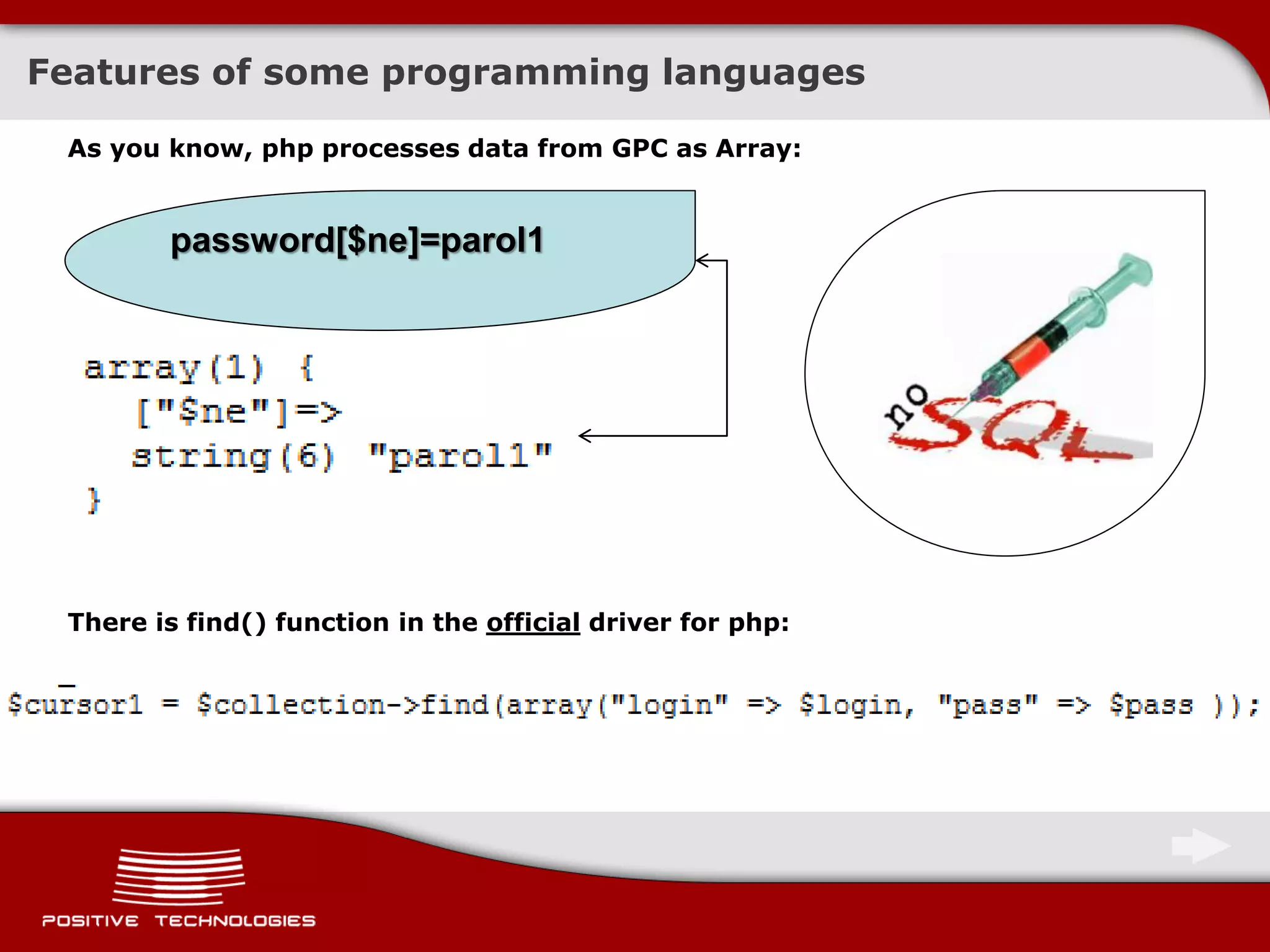 Features of some programming languages

As you know, php processes data from GPC as Array:

password[$ne]=parol1

array(1) {
["$ne"]=>
string(6) "parol1"
}

no SQL

There is find() function in the official driver for php:

$cursor1 = $collection->find(array("login" => $login, "pass" => $pass ));

POSITIVE TECHNOLOGIES